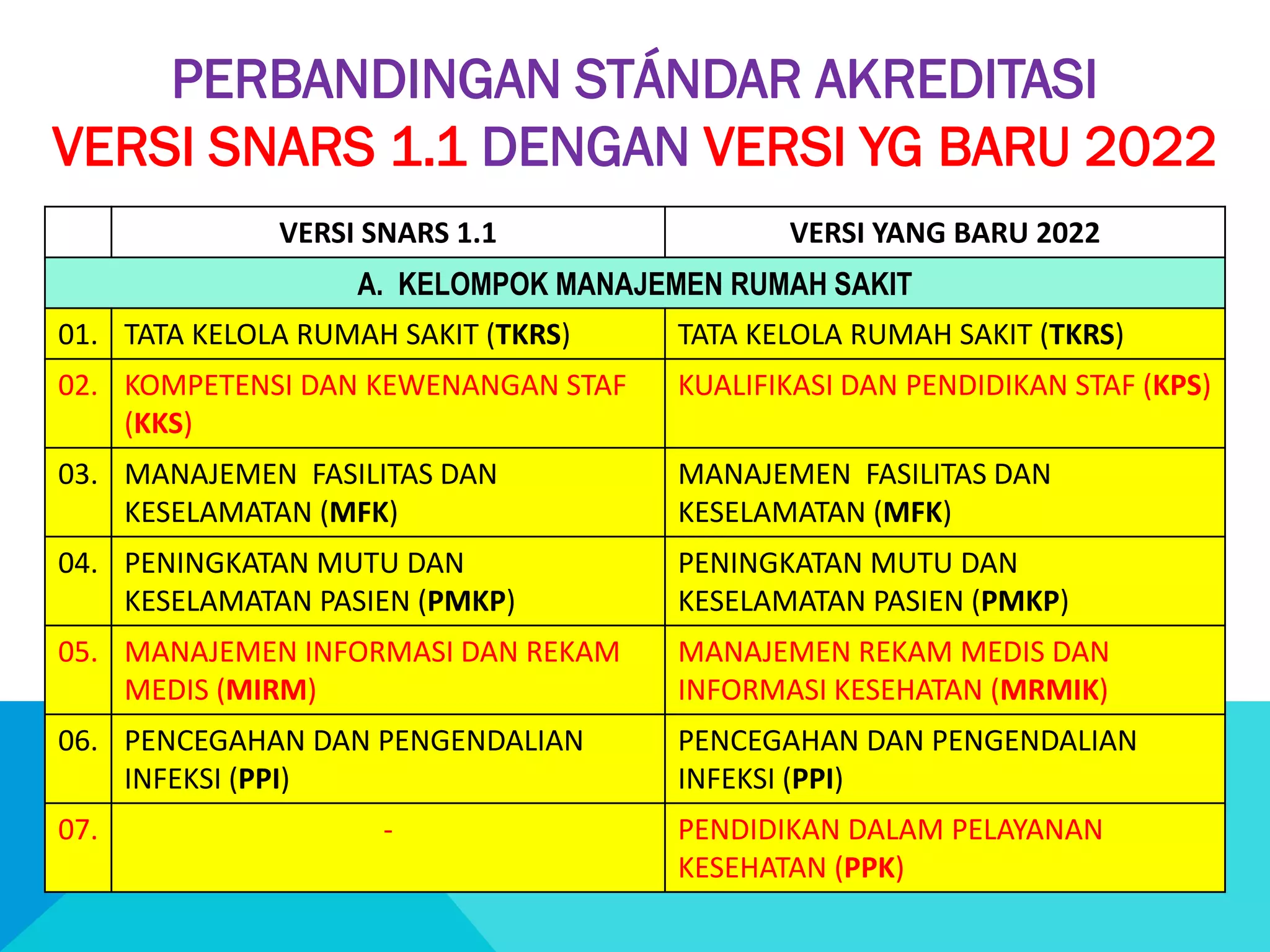 PERBANDINGAN STÁNDAR AKREDITASI
VERSI SNARS 1.1 DENGAN VERSI YG BARU 2022

| | VERSI SNARS 1.1 | VERSI YANG BARU 2022 |
|---|---|---|
| A. KELOMPOK MANAJEMEN RUMAH SAKIT | | |
| 01. | TATA KELOLA RUMAH SAKIT (TKRS) | TATA KELOLA RUMAH SAKIT (TKRS) |
| 02. | KOMPETENSI DAN KEWENANGAN STAF (KKS) | KUALIFIKASI DAN PENDIDIKAN STAF (KPS) |
| 03. | MANAJEMEN FASILITAS DAN KESELAMATAN (MFK) | MANAJEMEN FASILITAS DAN KESELAMATAN (MFK) |
| 04. | PENINGKATAN MUTU DAN KESELAMATAN PASIEN (PMKP) | PENINGKATAN MUTU DAN KESELAMATAN PASIEN (PMKP) |
| 05. | MANAJEMEN INFORMASI DAN REKAM MEDIS (MIRM) | MANAJEMEN REKAM MEDIS DAN INFORMASI KESEHATAN (MRMIK) |
| 06. | PENCEGAHAN DAN PENGENDALIAN INFEKSI (PPI) | PENCEGAHAN DAN PENGENDALIAN INFEKSI (PPI) |
| 07. | - | PENDIDIKAN DALAM PELAYANAN KESEHATAN (PPK) |